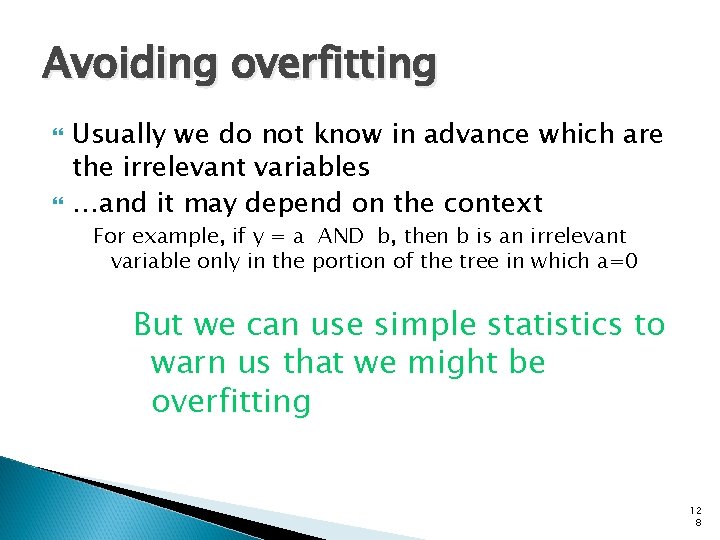 Avoiding overfitting

Usually we do not know in advance which are the irrelevant variables

…and it may depend on the context

For example, if y = a AND b, then b is an irrelevant variable only in the portion of the tree in which a=0

But we can use simple statistics to warn us that we might be overfitting

128